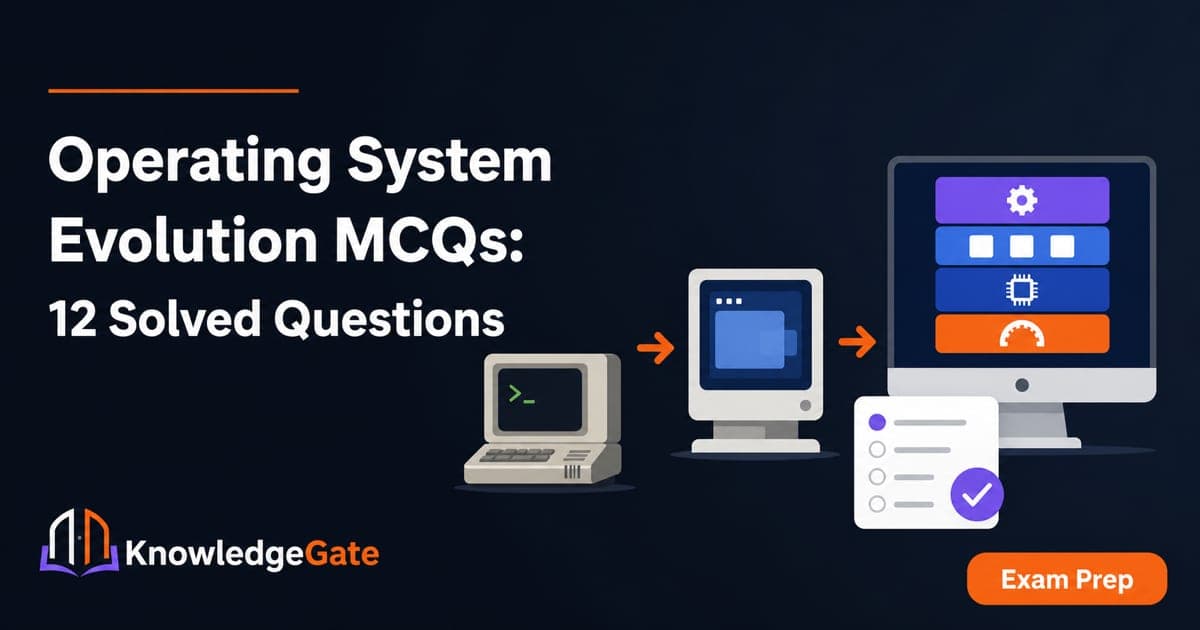 Operating System Evolution MCQs:
12 Solved Questions

>_

KnowledgeGate

Exam Prep